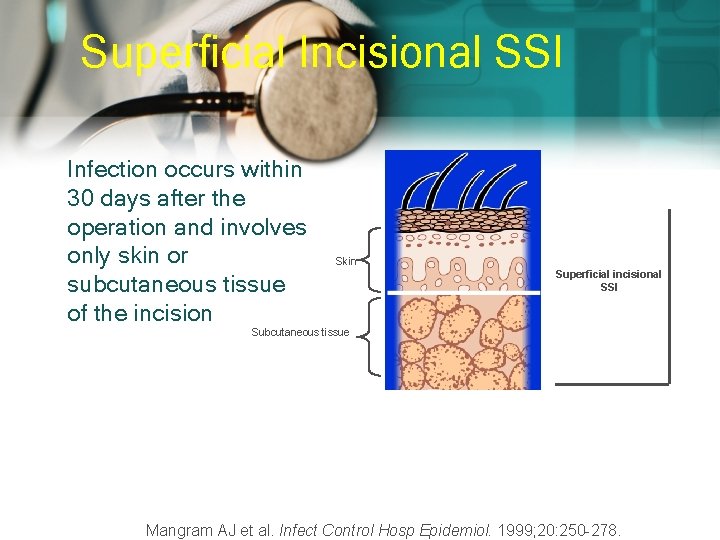 Superficial Incisional SSI

Infection occurs within 30 days after the operation and involves only skin or subcutaneous tissue of the incision

Skin

Subcutaneous tissue

Superficial incisional SSI

Mangram AJ et al. Infect Control Hosp Epidemiol. 1999;20:250-278.